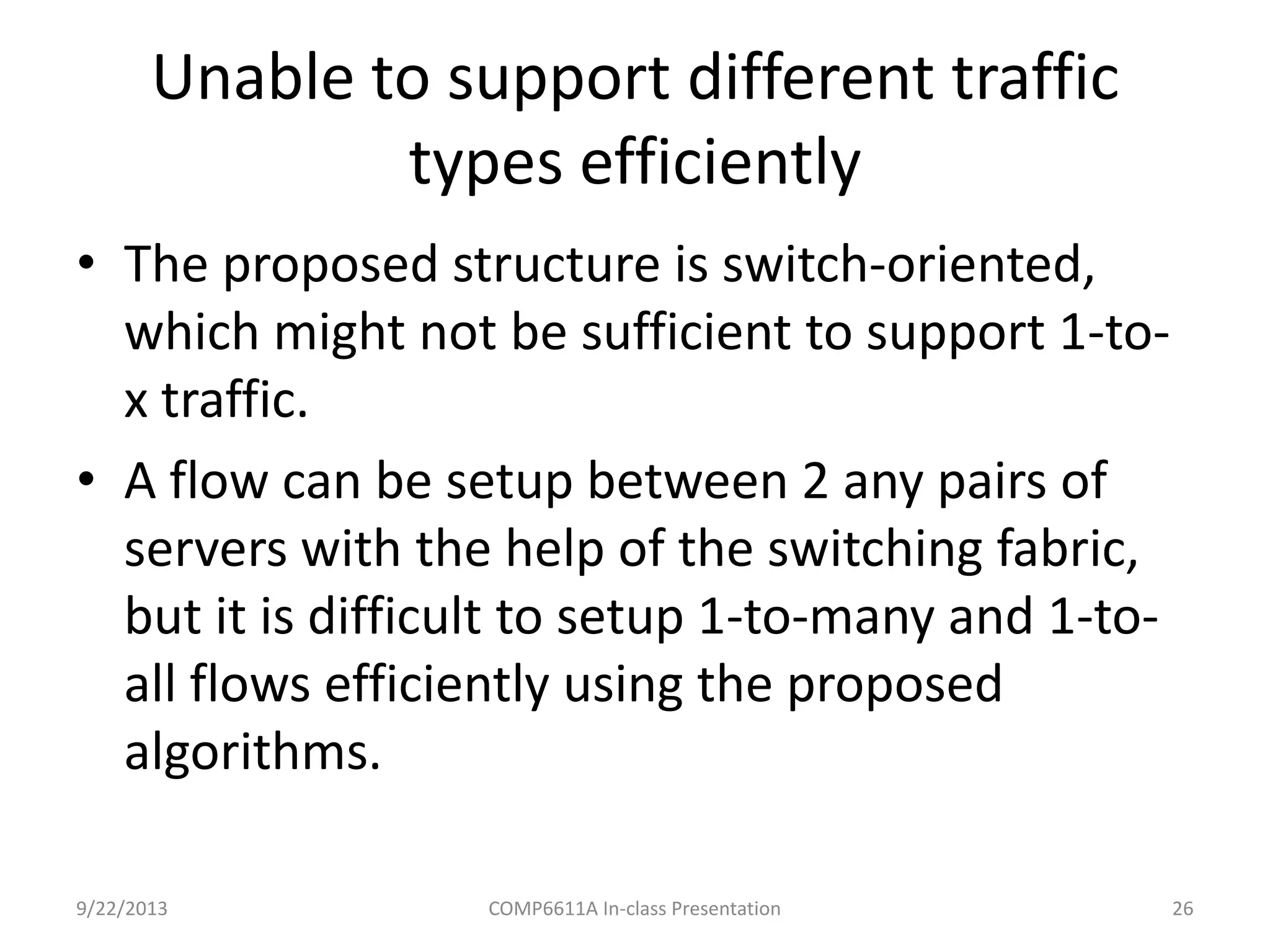 Unable to support different traffic types efficiently

• The proposed structure is switch-oriented, which might not be sufficient to support 1-to-x traffic.
• A flow can be setup between 2 any pairs of servers with the help of the switching fabric, but it is difficult to setup 1-to-many and 1-to-all flows efficiently using the proposed algorithms.

9/22/2013 COMP6611A In-class Presentation 26